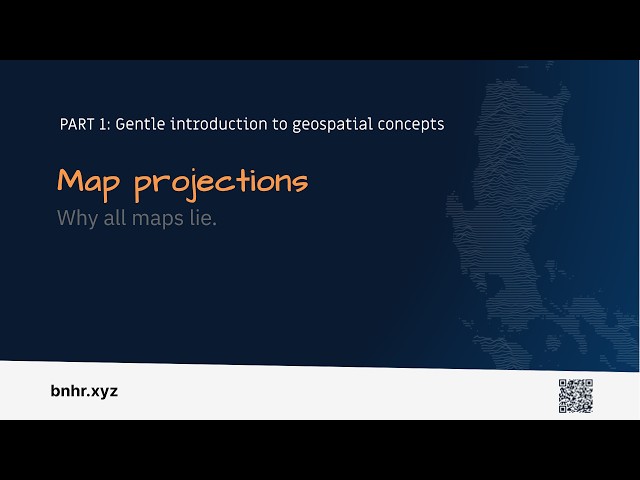 PART 1: Gentle introduction to geospatial concepts

Map projections

Why all maps lie.

bnhr.xyz